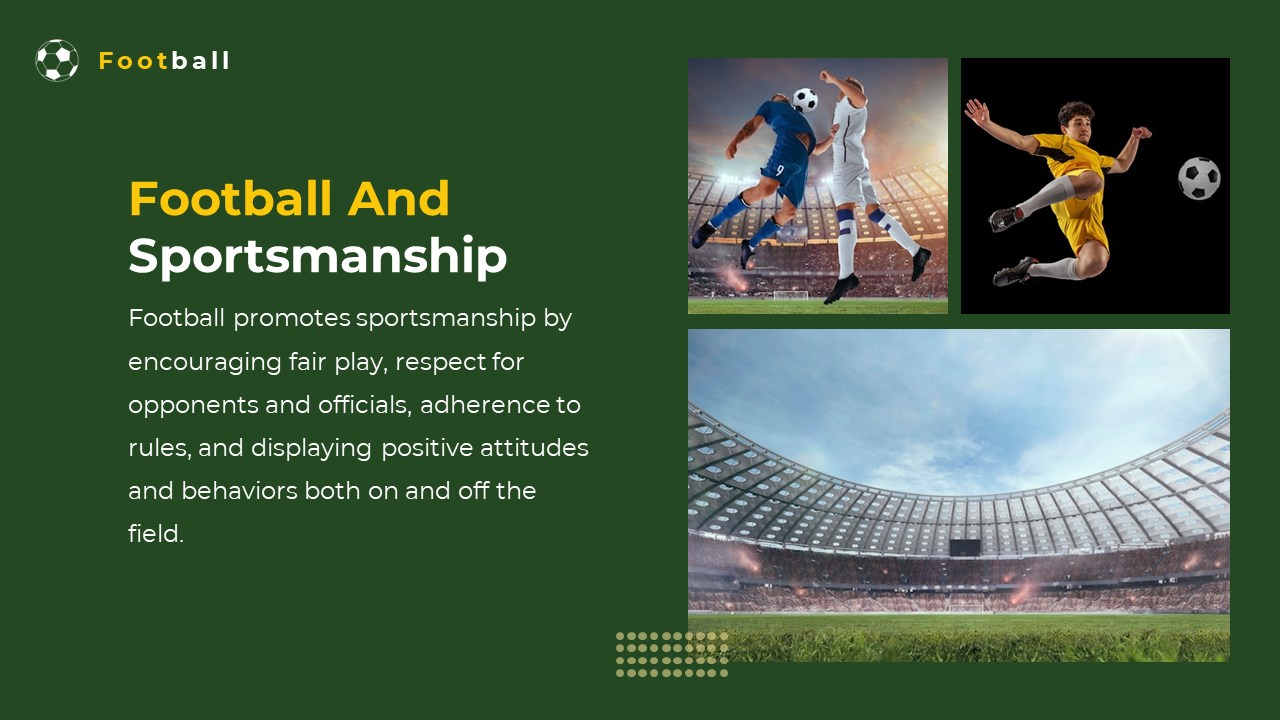 Football

Football And Sportsmanship

Football promotes sportsmanship by encouraging fair play, respect for opponents and officials, adherence to rules, and displaying positive attitudes and behaviors both on and off the field.

9